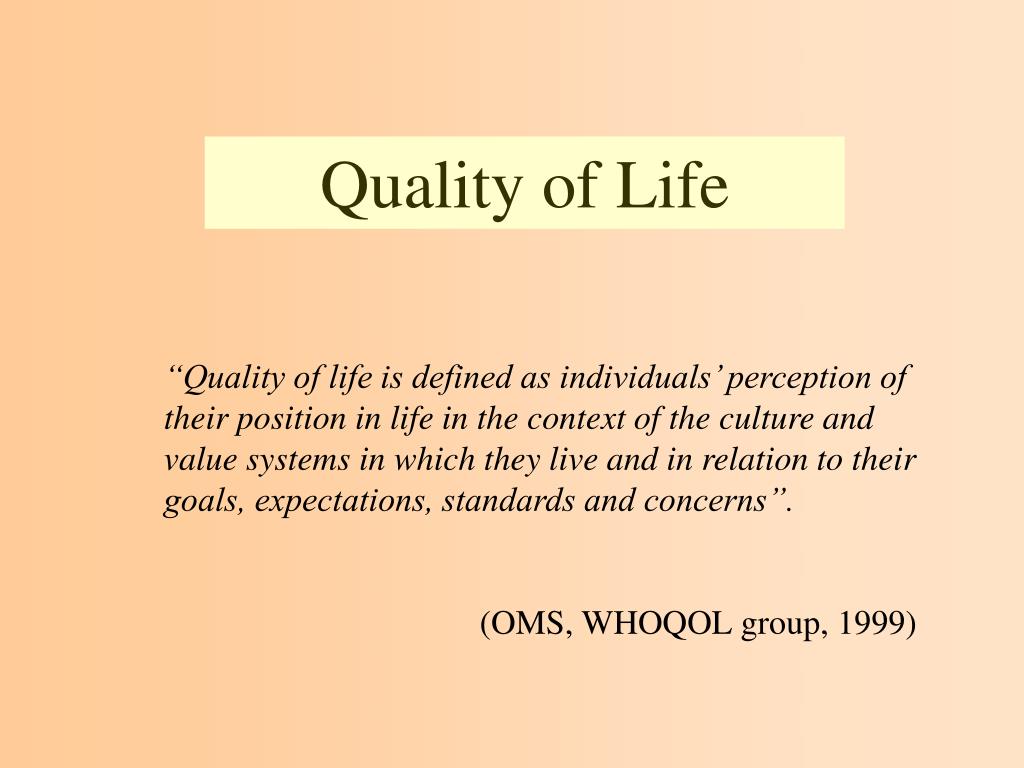 Quality of Life

“Quality of life is defined as individuals’ perception of their position in life in the context of the culture and value systems in which they live and in relation to their goals, expectations, standards and concerns”.

(OMS, WHOQOL group, 1999)